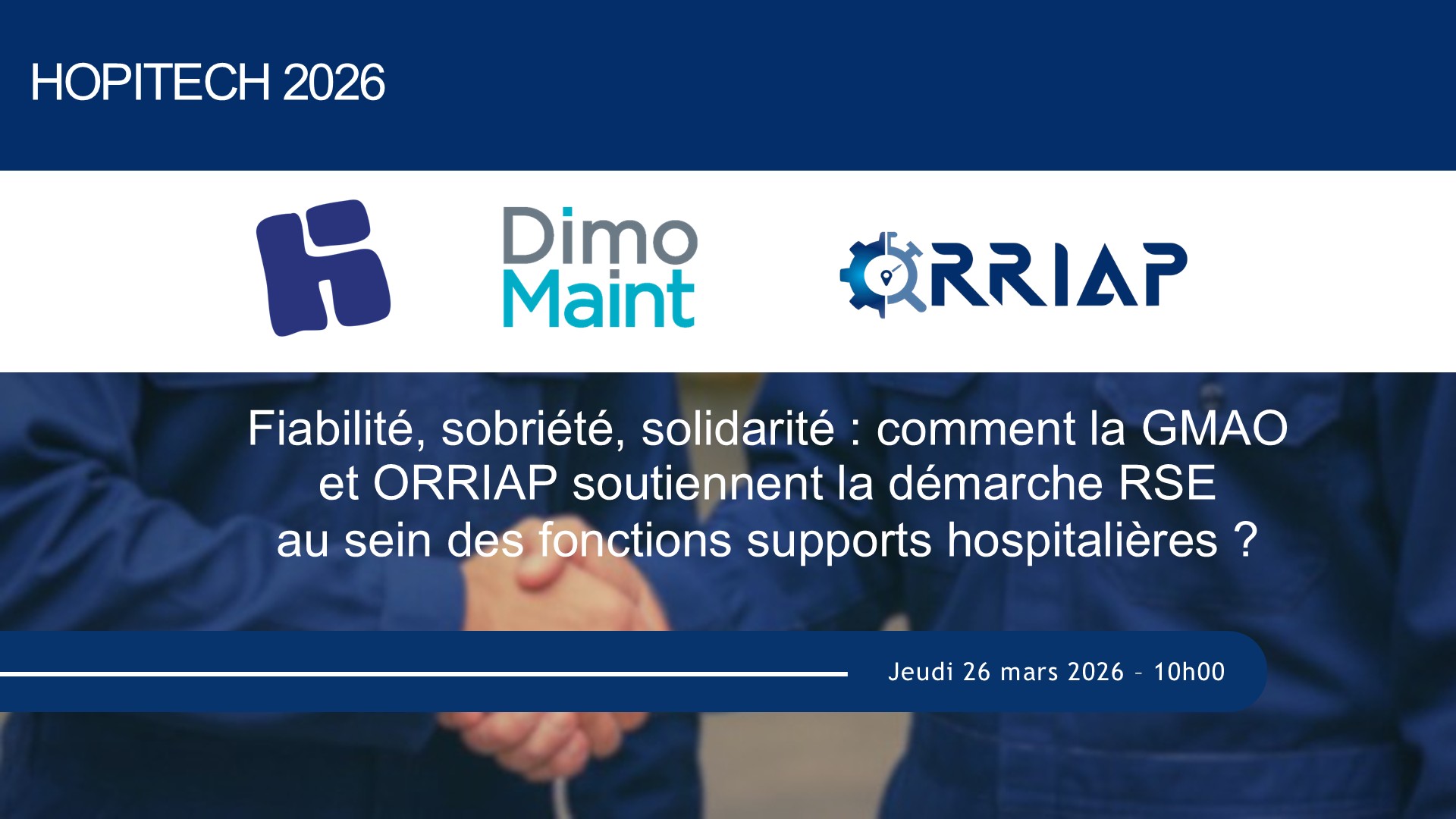 HOPITECH 2026

Dimo Maint

ORRIAP

Fiabilité, sobriété, solidarité : comment la GMAO et ORRIAP soutiennent la démarche RSE au sein des fonctions supports hospitalières ?

Jeudi 26 mars 2026 – 10h00